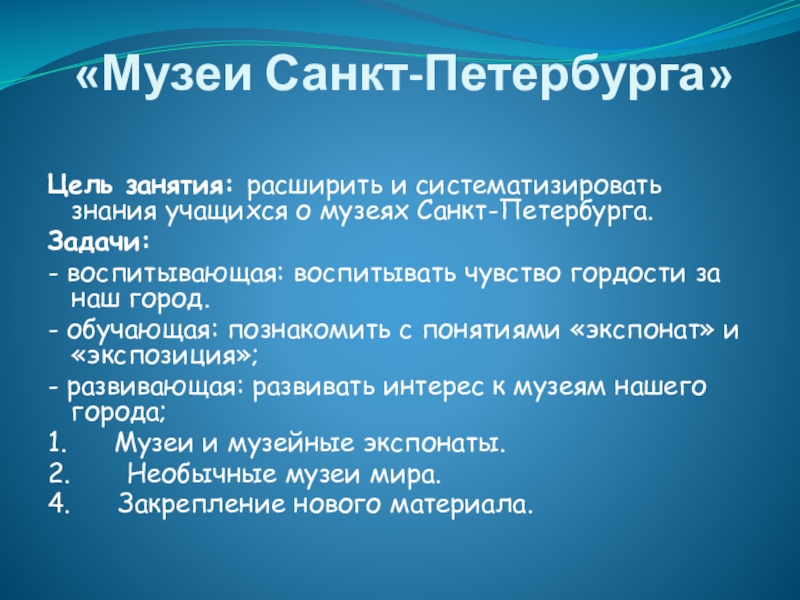 «Музеи Санкт-Петербурга»

Цель занятия: расширить и систематизировать знания учащихся о музеях Санкт-Петербурга.

Задачи:

- воспитывающая: воспитывать чувство гордости за наш город.

- обучающая: познакомить с понятиями «экспонат» и «экспозиция»;

- развивающая: развивать интерес к музеям нашего города;

1. Музеи и музейные экспонаты.

2. Необычные музеи мира.

4. Закрепление нового материала.